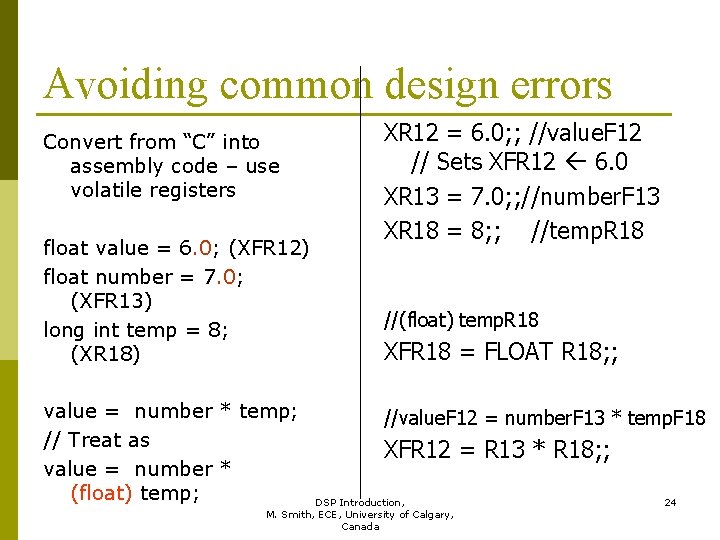 Avoiding common design errors

Convert from “C” into assembly code – use volatile registers

float value = 6.0; (XFR12)

float number = 7.0; (XFR13)

long int temp = 8; (XR18)

value = number * temp;

// Treat as

value = number * (float) temp;

XR12 = 6.0;; //valueF12
// Sets XFR12 ← 6.0

XR13 = 7.0;;//numberF13

XR18 = 8;; //tempR18

//(float) tempR18

XFR18 = FLOAT R18;;

//valueF12 = numberF13 * tempF18

XFR12 = R13 * R18;;

DSP Introduction, M. Smith, ECE, University of Calgary, Canada

24